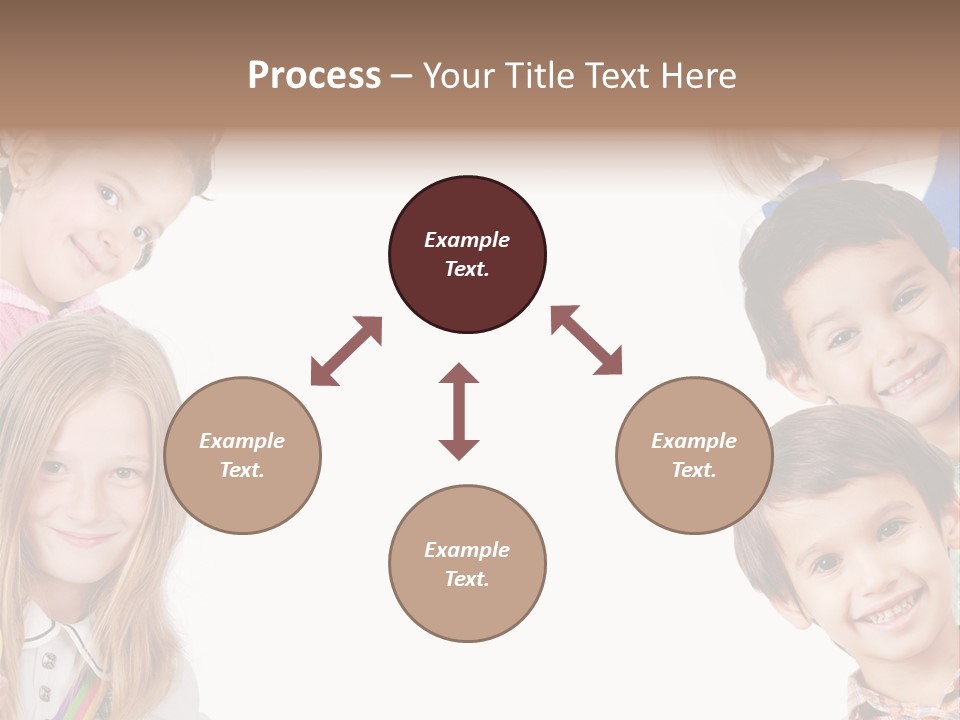 Process – Your Title Text Here

Example Text.

Example Text.

Example Text.

Example Text.